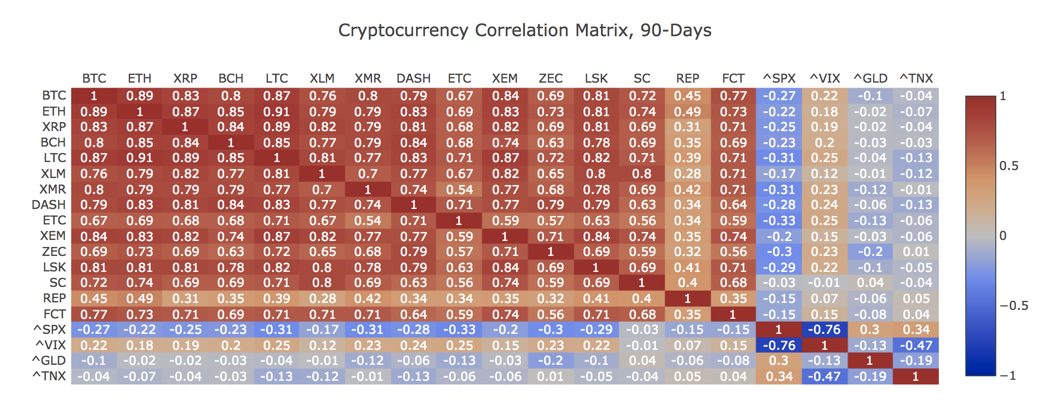 Cryptocurrency Correlation Matrix, 90-Days

| | BTC | ETH | XRP | BCH | LTC | XLM | XMR | DASH | ETC | XEM | ZEC | LSK | SC | REP | FCT | ^SPX | ^VIX | ^GLD | ^TNX |
|---|---|---|---|---|---|---|---|---|---|---|---|---|---|---|---|---|---|---|---|
| BTC | 1 | 0.89 | 0.83 | 0.8 | 0.87 | 0.76 | 0.8 | 0.79 | 0.67 | 0.84 | 0.69 | 0.81 | 0.72 | 0.45 | 0.77 | -0.27 | 0.22 | -0.1 | -0.04 |
| ETH | 0.89 | 1 | 0.87 | 0.85 | 0.91 | 0.79 | 0.79 | 0.83 | 0.69 | 0.83 | 0.73 | 0.81 | 0.74 | 0.49 | 0.73 | -0.22 | 0.18 | -0.02 | -0.07 |
| XRP | 0.83 | 0.87 | 1 | 0.84 | 0.89 | 0.82 | 0.79 | 0.81 | 0.68 | 0.82 | 0.69 | 0.81 | 0.69 | 0.31 | 0.71 | -0.25 | 0.19 | -0.02 | -0.04 |
| BCH | 0.8 | 0.85 | 0.84 | 1 | 0.85 | 0.77 | 0.79 | 0.84 | 0.68 | 0.74 | 0.63 | 0.78 | 0.69 | 0.35 | 0.69 | -0.23 | 0.2 | -0.03 | -0.03 |
| LTC | 0.87 | 0.91 | 0.89 | 0.85 | 1 | 0.81 | 0.77 | 0.83 | 0.71 | 0.87 | 0.72 | 0.82 | 0.71 | 0.39 | 0.71 | -0.31 | 0.25 | -0.04 | -0.13 |
| XLM | 0.76 | 0.79 | 0.82 | 0.77 | 0.81 | 1 | 0.7 | 0.77 | 0.67 | 0.82 | 0.65 | 0.8 | 0.8 | 0.28 | 0.71 | -0.17 | 0.12 | -0.01 | -0.12 |
| XMR | 0.8 | 0.79 | 0.79 | 0.79 | 0.77 | 0.7 | 1 | 0.74 | 0.54 | 0.77 | 0.68 | 0.78 | 0.69 | 0.42 | 0.71 | -0.31 | 0.23 | -0.12 | -0.01 |
| DASH | 0.79 | 0.83 | 0.81 | 0.84 | 0.83 | 0.77 | 0.74 | 1 | 0.71 | 0.77 | 0.79 | 0.79 | 0.63 | 0.34 | 0.64 | -0.28 | 0.24 | -0.06 | -0.13 |
| ETC | 0.67 | 0.69 | 0.68 | 0.68 | 0.71 | 0.67 | 0.54 | 0.71 | 1 | 0.59 | 0.57 | 0.63 | 0.56 | 0.34 | 0.59 | -0.33 | 0.25 | -0.13 | -0.06 |
| XEM | 0.84 | 0.83 | 0.82 | 0.74 | 0.87 | 0.82 | 0.77 | 0.77 | 0.59 | 1 | 0.71 | 0.84 | 0.74 | 0.35 | 0.74 | -0.2 | 0.15 | -0.03 | -0.06 |
| ZEC | 0.69 | 0.73 | 0.69 | 0.63 | 0.72 | 0.65 | 0.68 | 0.79 | 0.57 | 0.71 | 1 | 0.69 | 0.59 | 0.32 | 0.56 | -0.3 | 0.23 | -0.2 | 0.01 |
| LSK | 0.81 | 0.81 | 0.81 | 0.78 | 0.82 | 0.8 | 0.78 | 0.79 | 0.63 | 0.84 | 0.69 | 1 | 0.69 | 0.41 | 0.71 | -0.29 | 0.22 | -0.1 | -0.05 |
| SC | 0.72 | 0.74 | 0.69 | 0.69 | 0.71 | 0.8 | 0.69 | 0.63 | 0.56 | 0.74 | 0.59 | 0.69 | 1 | 0.4 | 0.68 | -0.03 | -0.01 | 0.04 | -0.04 |
| REP | 0.45 | 0.49 | 0.31 | 0.35 | 0.39 | 0.28 | 0.42 | 0.34 | 0.34 | 0.35 | 0.32 | 0.41 | 0.4 | 1 | 0.35 | -0.15 | 0.07 | -0.06 | 0.05 |
| FCT | 0.77 | 0.73 | 0.71 | 0.69 | 0.71 | 0.71 | 0.71 | 0.64 | 0.59 | 0.74 | 0.56 | 0.71 | 0.68 | 0.35 | 1 | -0.15 | 0.15 | -0.08 | 0.04 |
| ^SPX | -0.27 | -0.22 | -0.25 | -0.23 | -0.31 | -0.17 | -0.31 | -0.28 | -0.33 | -0.2 | -0.3 | -0.29 | -0.03 | -0.15 | -0.15 | 1 | -0.76 | 0.3 | 0.34 |
| ^VIX | 0.22 | 0.18 | 0.19 | 0.2 | 0.25 | 0.12 | 0.23 | 0.24 | 0.25 | 0.15 | 0.23 | 0.22 | -0.01 | 0.07 | 0.15 | -0.76 | 1 | -0.13 | -0.47 |
| ^GLD | -0.1 | -0.02 | -0.02 | -0.03 | -0.04 | -0.01 | -0.12 | -0.06 | -0.13 | -0.03 | -0.2 | -0.1 | 0.04 | -0.06 | -0.08 | 0.3 | -0.13 | 1 | -0.19 |
| ^TNX | -0.04 | -0.07 | -0.04 | -0.03 | -0.13 | -0.12 | -0.01 | -0.13 | -0.06 | -0.06 | 0.01 | -0.05 | -0.04 | 0.05 | 0.04 | 0.34 | -0.47 | -0.19 | 1 |

1
0.5
0
−0.5
−1